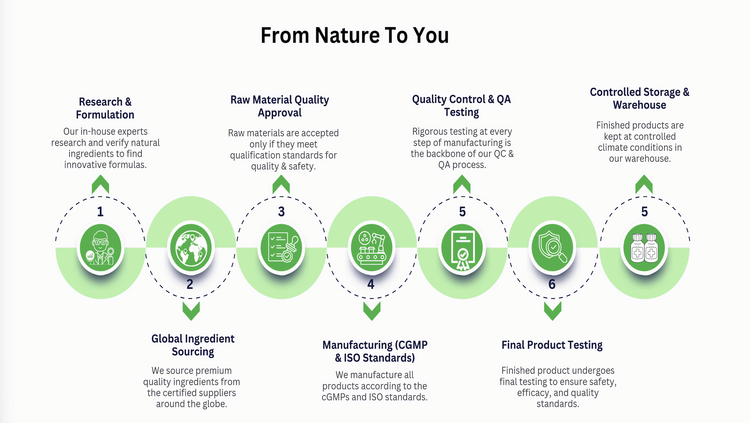 From Nature To You

Research & Formulation

Our in-house experts research and verify natural ingredients to find innovative formulas.

Raw Material Quality Approval

Raw materials are accepted only if they meet qualification standards for quality & safety.

Quality Control & QA Testing

Rigorous testing at every step of manufacturing is the backbone of our QC & QA process.

Controlled Storage & Warehouse

Finished products are kept at controlled climate conditions in our warehouse.

1

2

3

4

5

6

5

Global Ingredient Sourcing

We source premium quality ingredients from the certified suppliers around the globe.

Manufacturing (CGMP & ISO Standards)

We manufacture all products according to the cGMPs and ISO standards.

Final Product Testing

Finished product undergoes final testing to ensure safety, efficacy, and quality standards.